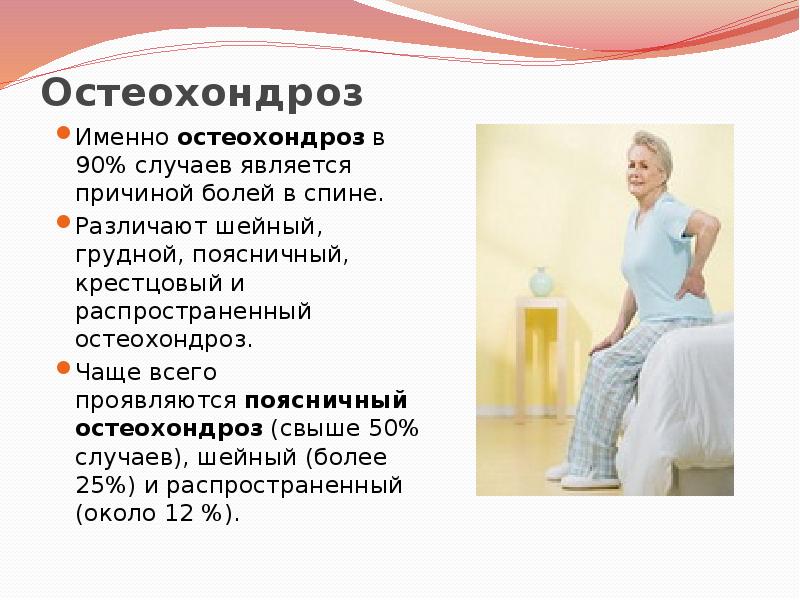 Остеохондроз

Именно остеохондроз в 90% случаев является причиной болей в спине.

Различают шейный, грудной, поясничный, крестцовый и распространенный остеохондроз.

Чаще всего проявляются поясничный остеохондроз (свыше 50% случаев), шейный (более 25%) и распространенный (около 12 %).